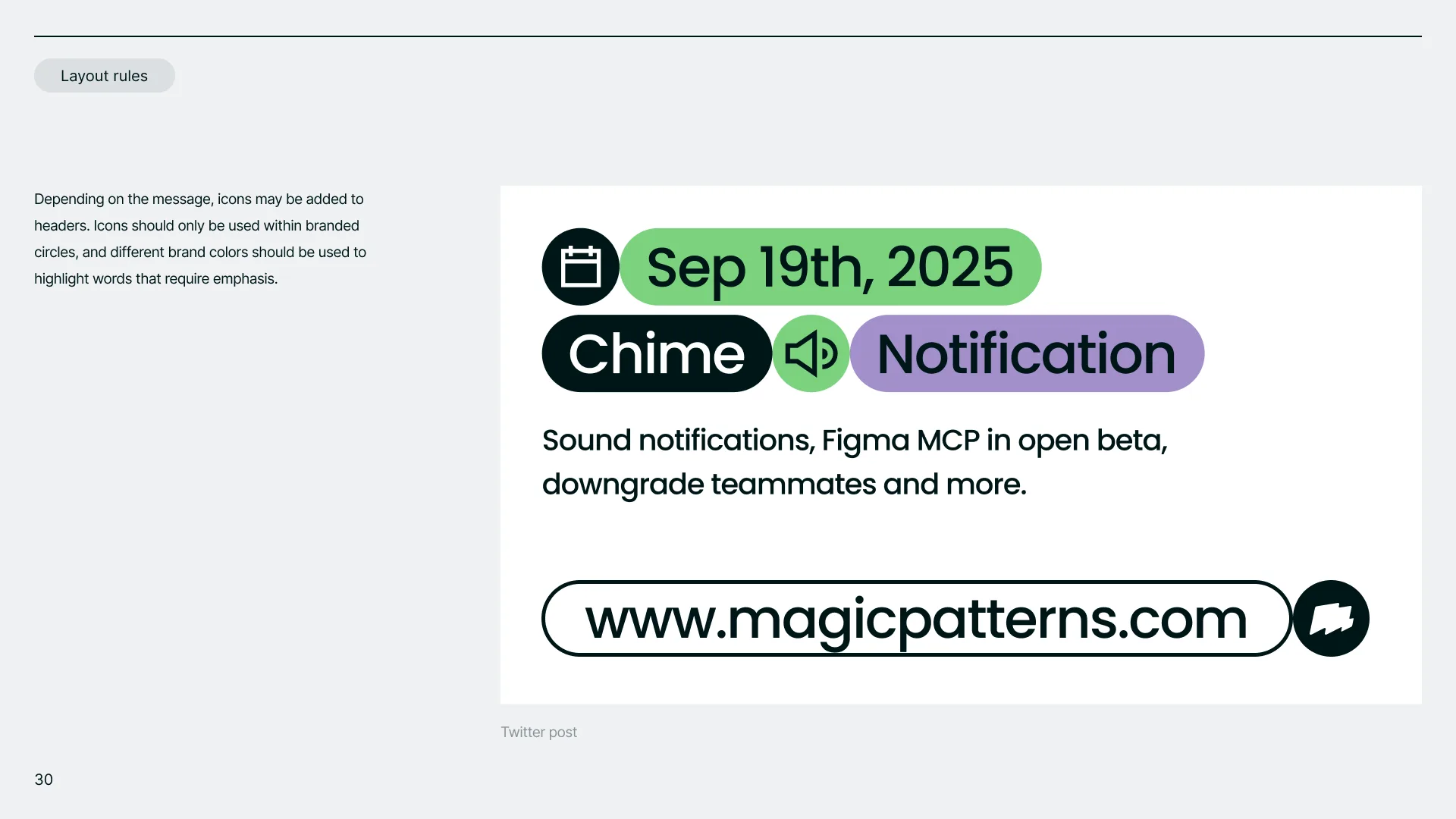 Layout rules

Depending on the message, icons may be added to headers. Icons should only be used within branded circles, and different brand colors should be used to highlight words that require emphasis.

Sep 19th, 2025

Chime Notification

Sound notifications, Figma MCP in open beta, downgrade teammates and more.

www.magicpatterns.com

Twitter post

30